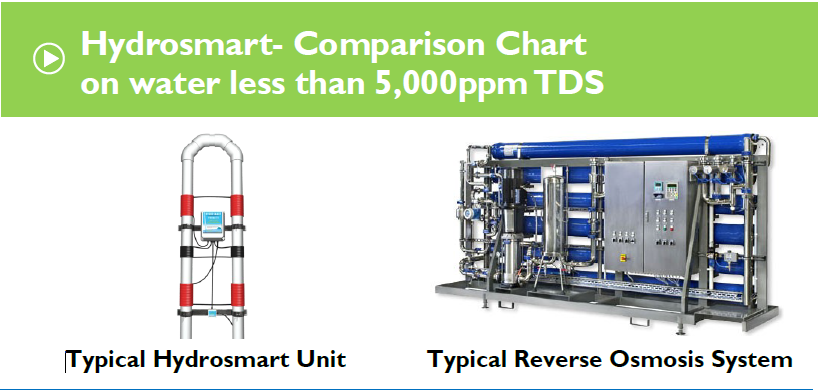 Hydrosmart- Comparison Chart on water less than 5,000ppm TDS

Typical Hydrosmart Unit

Typical Reverse Osmosis System